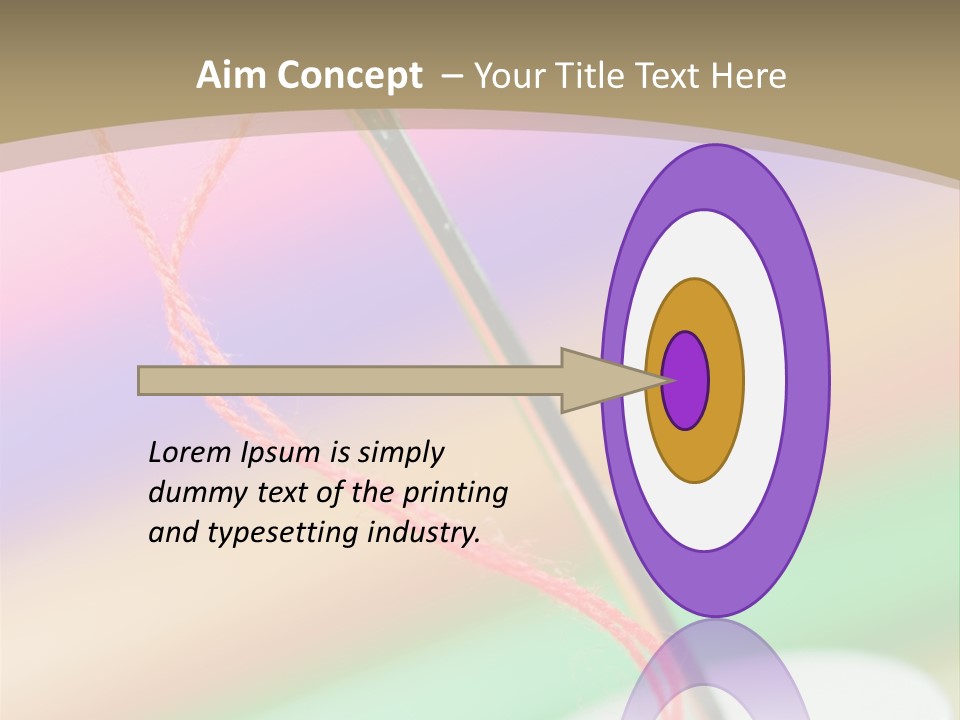 Aim Concept – Your Title Text Here

Lorem Ipsum is simply dummy text of the printing and typesetting industry.